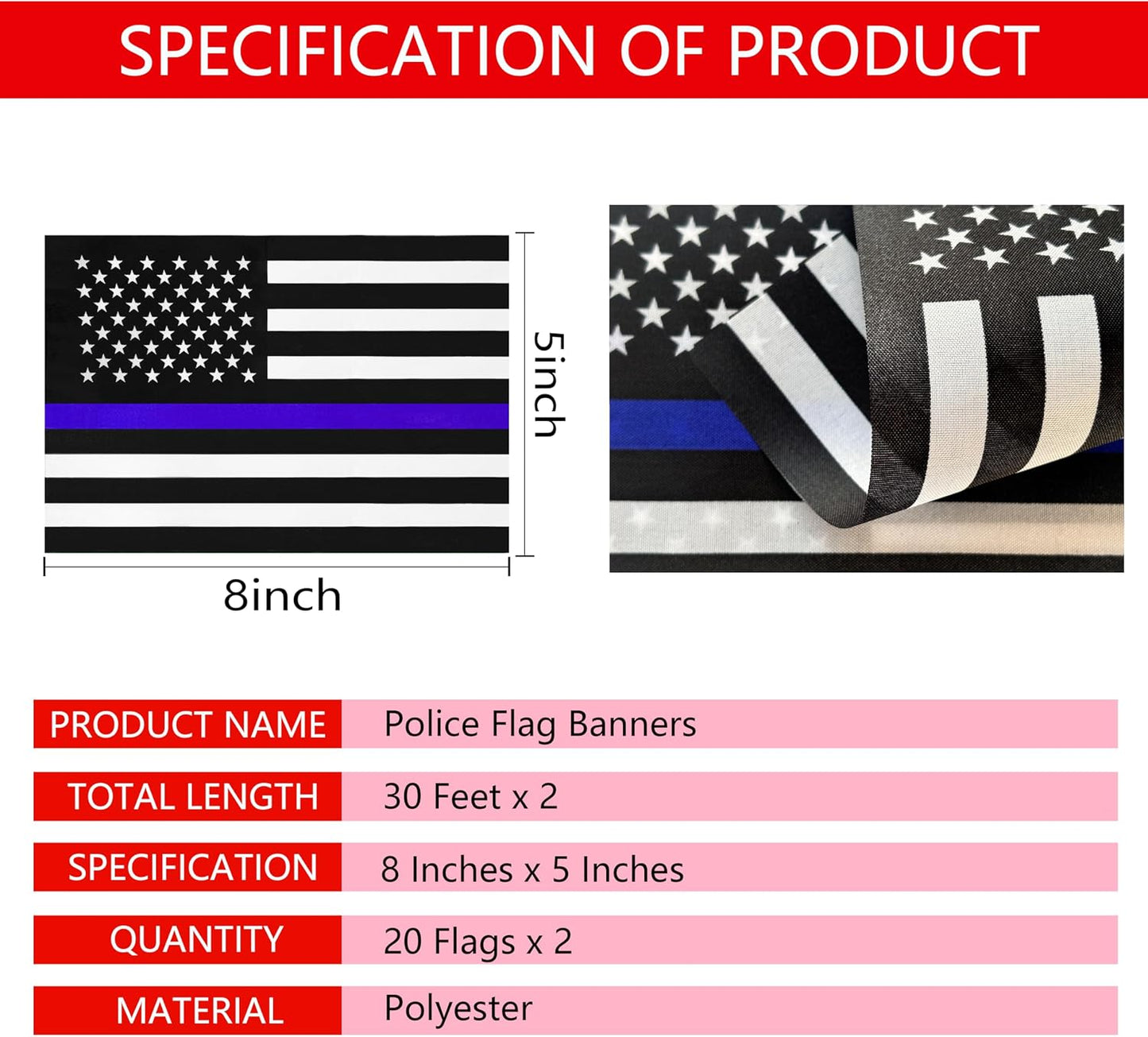 SPECIFICATION OF PRODUCT

5inch

8inch

| PRODUCT NAME | Police Flag Banners |
|---|---|
| TOTAL LENGTH | 30 Feet x 2 |
| SPECIFICATION | 8 Inches x 5 Inches |
| QUANTITY | 20 Flags x 2 |
| MATERIAL | Polyester |